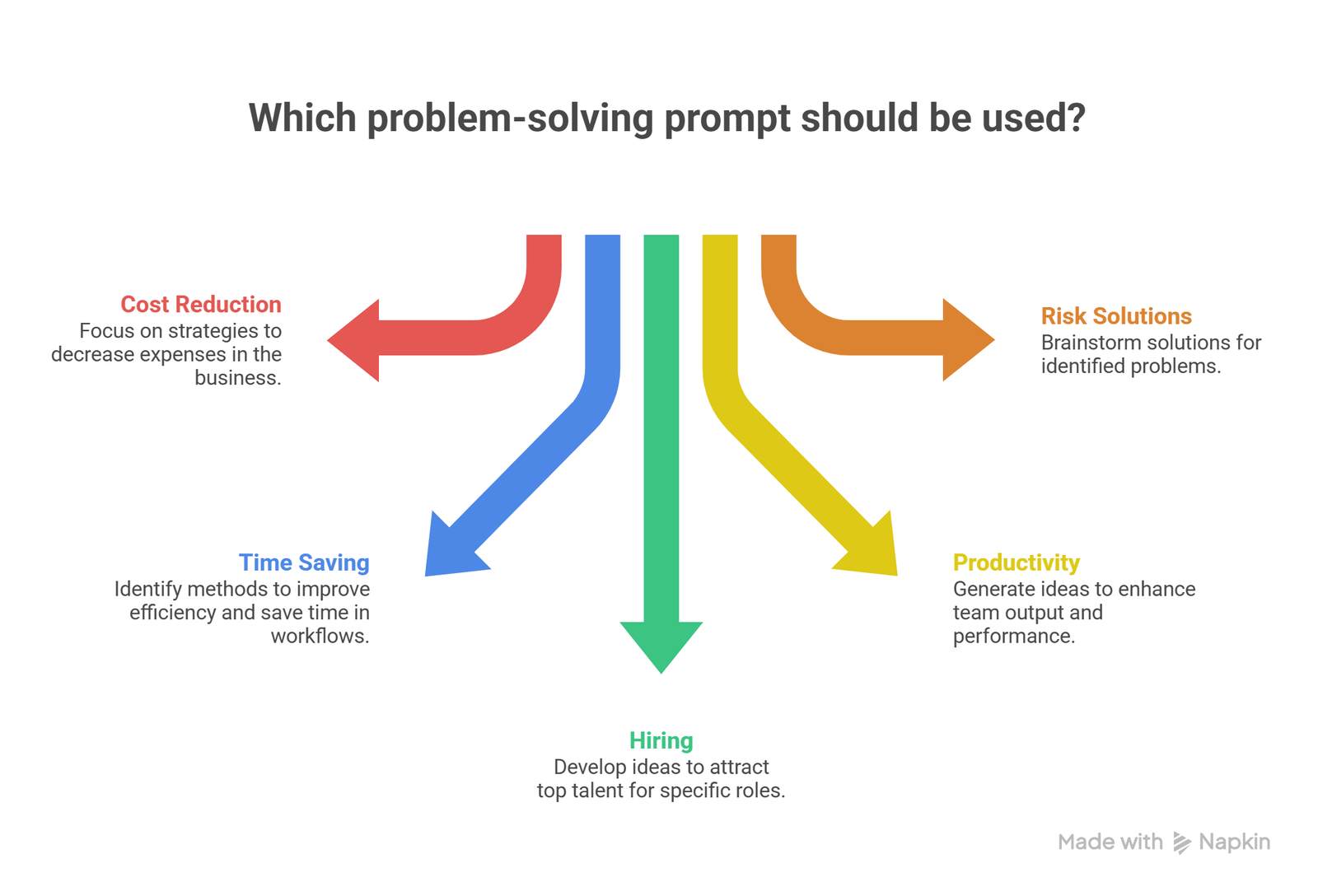 Which problem-solving prompt should be used?

Cost Reduction
Focus on strategies to decrease expenses in the business.

Risk Solutions
Brainstorm solutions for identified problems.

Time Saving
Identify methods to improve efficiency and save time in workflows.

Productivity
Generate ideas to enhance team output and performance.

Hiring
Develop ideas to attract top talent for specific roles.

Made with Napkin